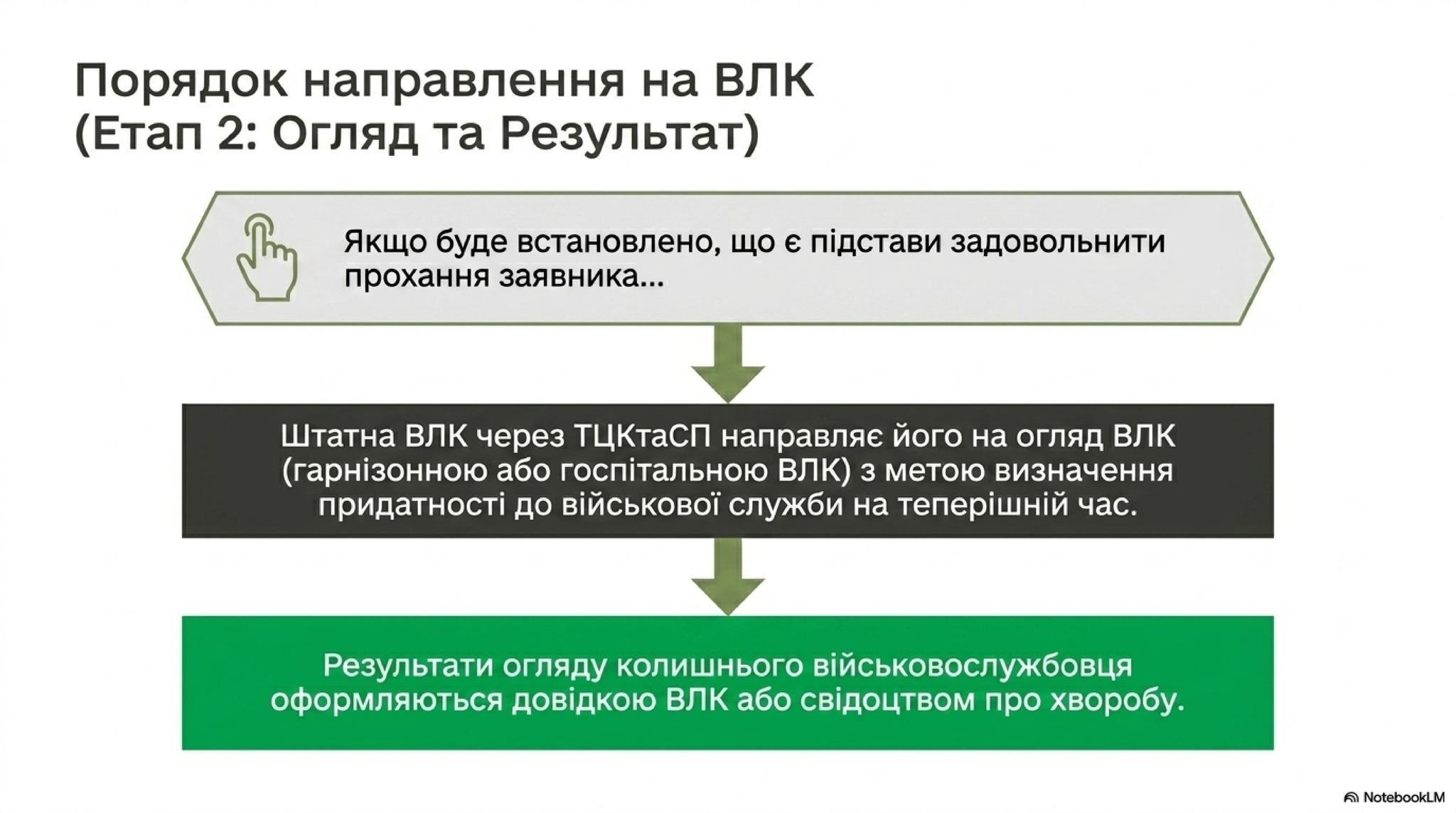 Порядок направлення на ВЛК
(Етап 2: Огляд та Результат)

Якщо буде встановлено, що є підстави задовольнити прохання заявника...

Штатна ВЛК через ТЦКтаСП направляє його на огляд ВЛК (гарнізонною або госпітальною ВЛК) з метою визначення придатності до військової служби на теперішній час.

Результати огляду колишнього військовослужбовця оформляються довідкою ВЛК або свідоцтвом про хворобу.

NotebookLM